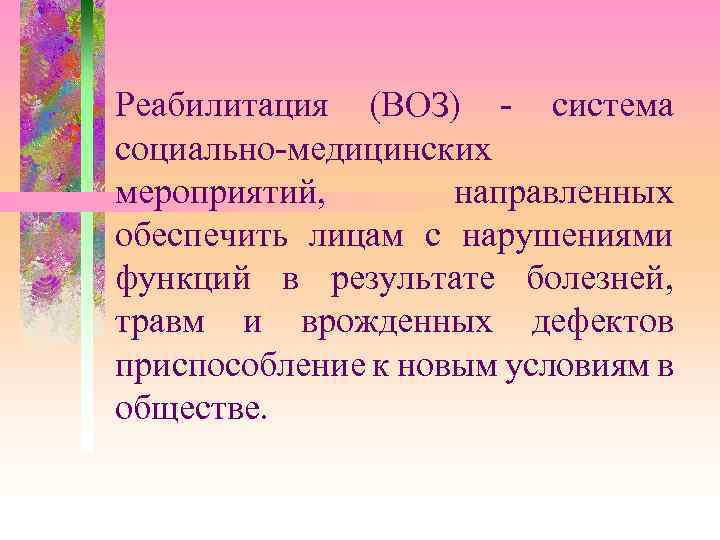 Реабилитация (ВОЗ) - система социально-медицинских мероприятий, направленных обеспечить лицам с нарушениями функций в результате болезней, травм и врожденных дефектов приспособление к новым условиям в обществе.